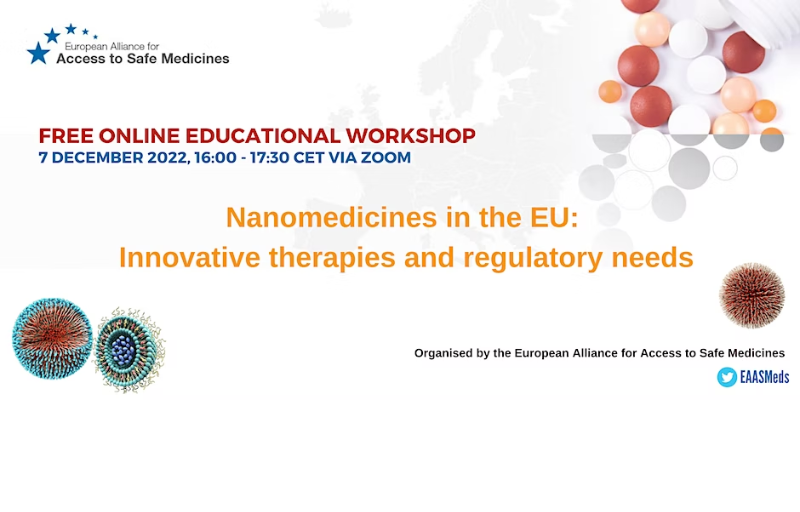 European Alliance for
Access to Safe Medicines

FREE ONLINE EDUCATIONAL WORKSHOP
7 DECEMBER 2022, 16:00 - 17:30 CET VIA ZOOM

Nanomedicines in the EU:
Innovative therapies and regulatory needs

Organised by the European Alliance for Access to Safe Medicines

EAASMeds